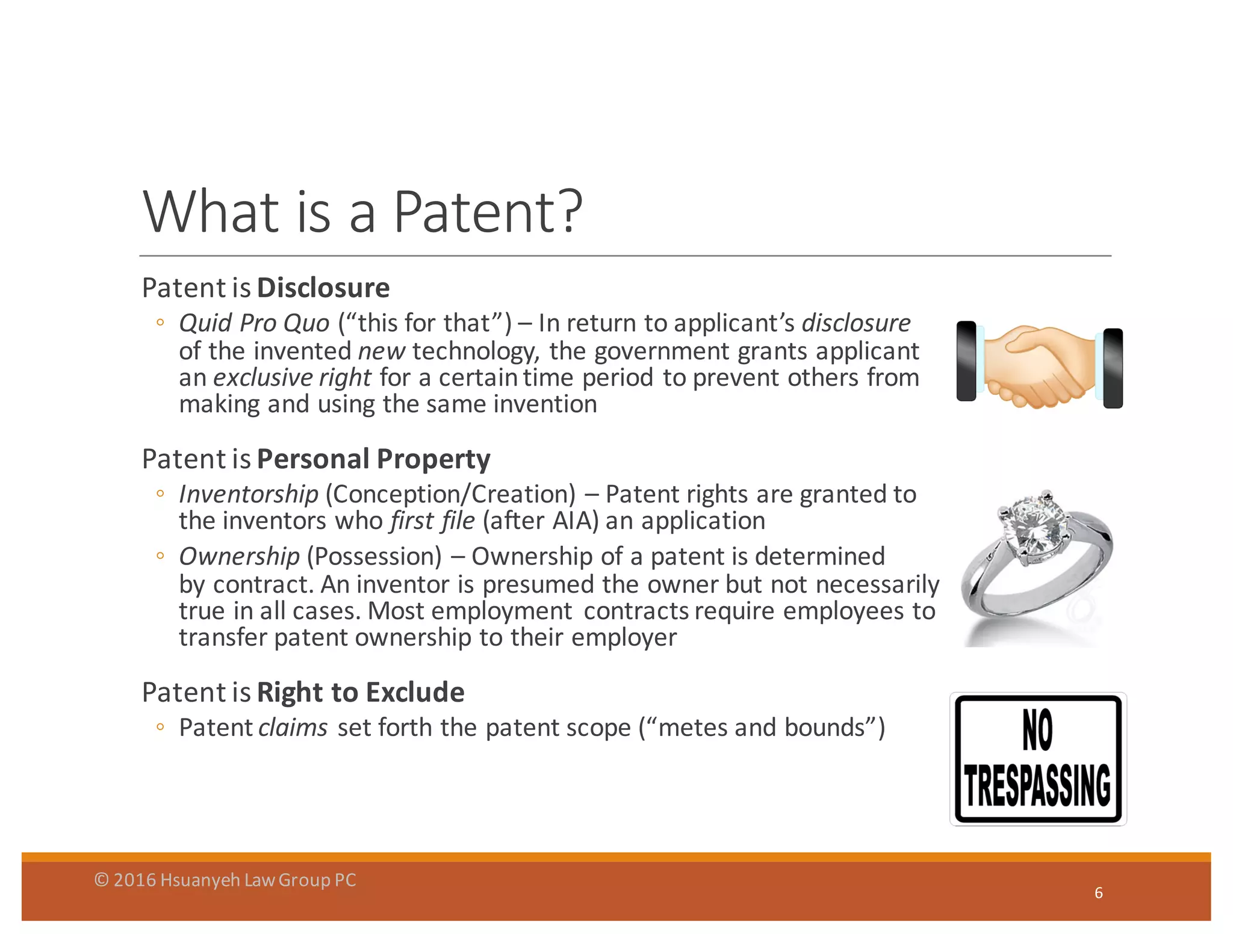 What is a Patent?

Patent is Disclosure

◦ Quid Pro Quo ("this for that") – In return to applicant's disclosure of the invented new technology, the government grants applicant an exclusive right for a certain time period to prevent others from making and using the same invention

Patent is Personal Property

◦ Inventorship (Conception/Creation) – Patent rights are granted to the inventors who first file (after AIA) an application

◦ Ownership (Possession) – Ownership of a patent is determined by contract. An inventor is presumed the owner but not necessarily true in all cases. Most employment contracts require employees to transfer patent ownership to their employer

Patent is Right to Exclude

◦ Patent claims set forth the patent scope ("metes and bounds")

NO TRESPASSING

© 2016 Hsuanyeh Law Group PC

6